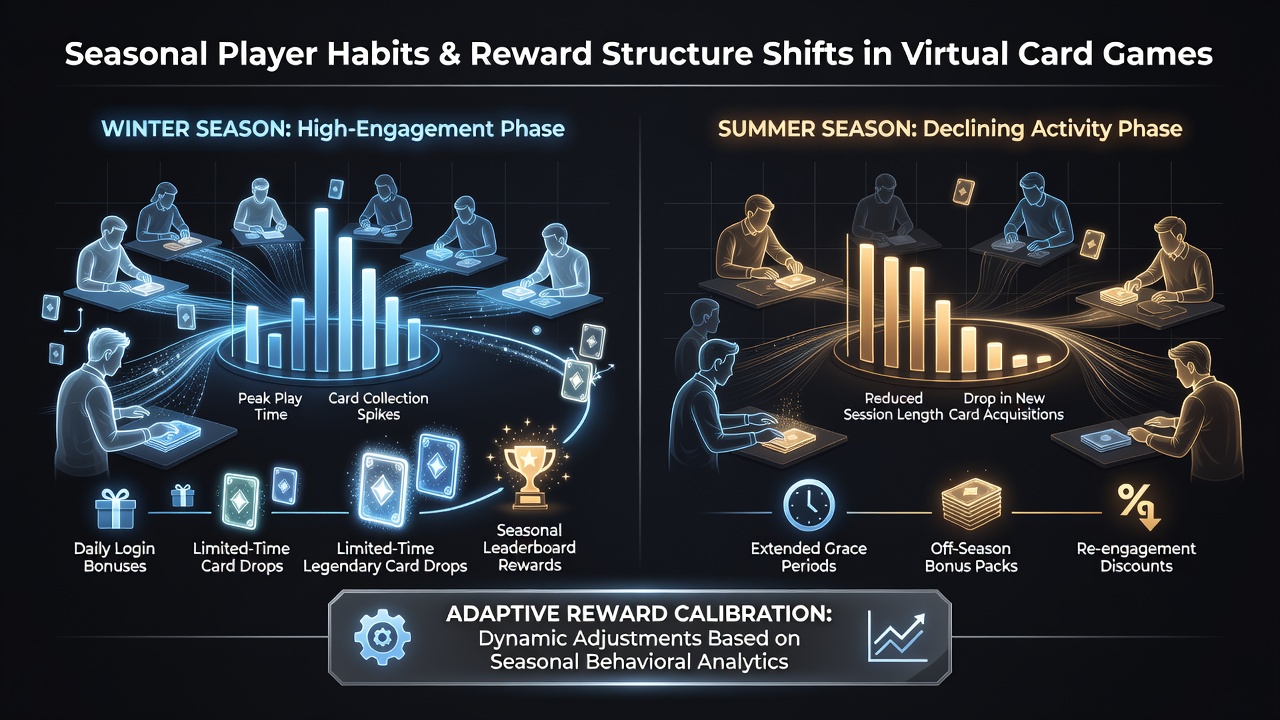 Seasonal Player Habits & Reward Structure Shifts in Virtual Card Games

WINTER SEASON: High-Engagement Phase

Peak Play Time

Card Collection Spikes

Daily Login Bonuses

Limited-Time Card Drops

Limited-Time Legendary Card Drops

Seasonal Leaderboard Rewards

SUMMER SEASON: Declining Activity Phase

Reduced Session Length

Drop in New Card Acquisitions

Extended Grace Periods

Off-Season Bonus Packs

Re-engagement Discounts

ADAPTIVE REWARD CALIBRATION: Dynamic Adjustments Based on Seasonal Behavioral Analytics